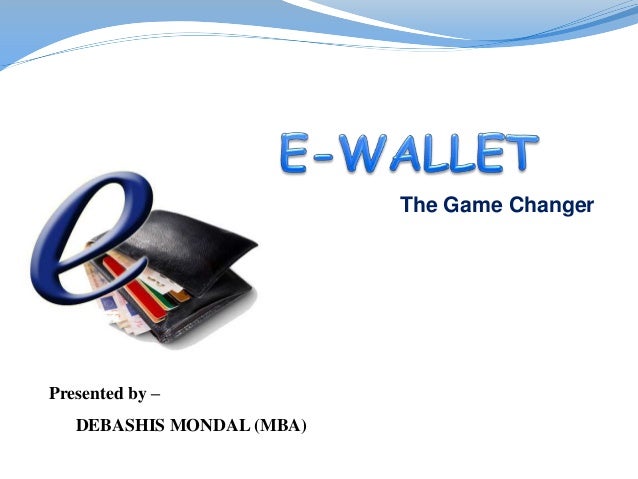 E-WALLET

The Game Changer

e

Presented by –

DEBASHIS MONDAL (MBA)